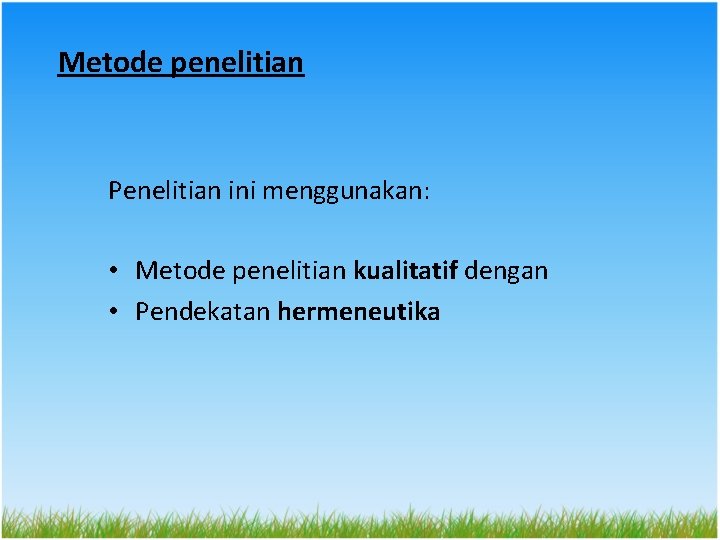 Metode penelitian

Penelitian ini menggunakan:

• Metode penelitian kualitatif dengan
• Pendekatan hermeneutika